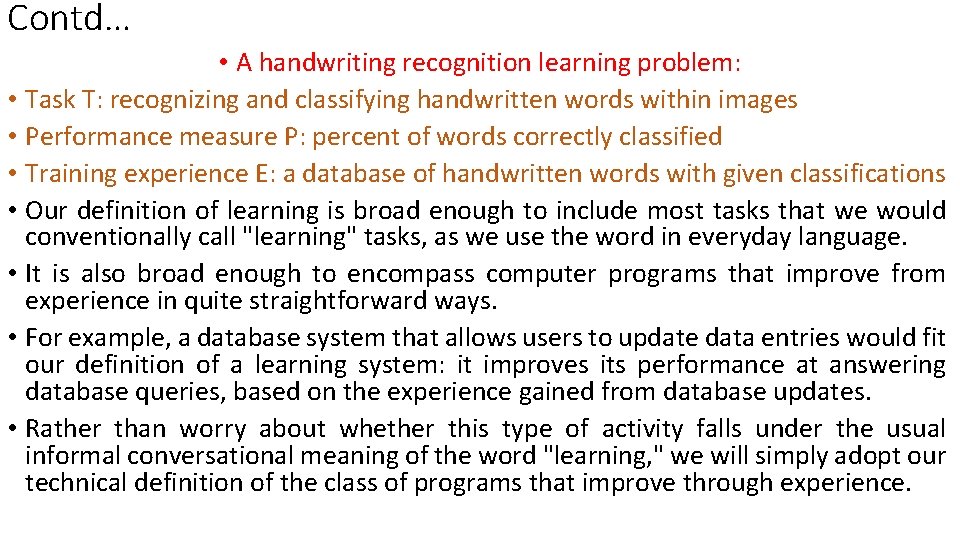 Contd…

• A handwriting recognition learning problem:

• Task T: recognizing and classifying handwritten words within images

• Performance measure P: percent of words correctly classified

• Training experience E: a database of handwritten words with given classifications

• Our definition of learning is broad enough to include most tasks that we would conventionally call "learning" tasks, as we use the word in everyday language.

• It is also broad enough to encompass computer programs that improve from experience in quite straightforward ways.

• For example, a database system that allows users to update data entries would fit our definition of a learning system: it improves its performance at answering database queries, based on the experience gained from database updates.

• Rather than worry about whether this type of activity falls under the usual informal conversational meaning of the word "learning," we will simply adopt our technical definition of the class of programs that improve through experience.